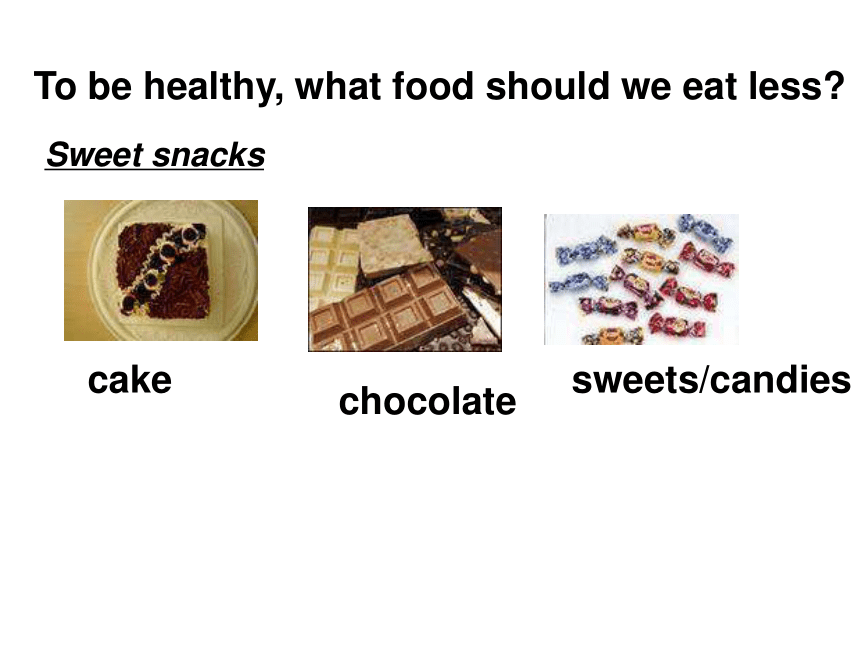 To be healthy, what food should we eat less?

Sweet snacks

cake

chocolate

sweets/candies